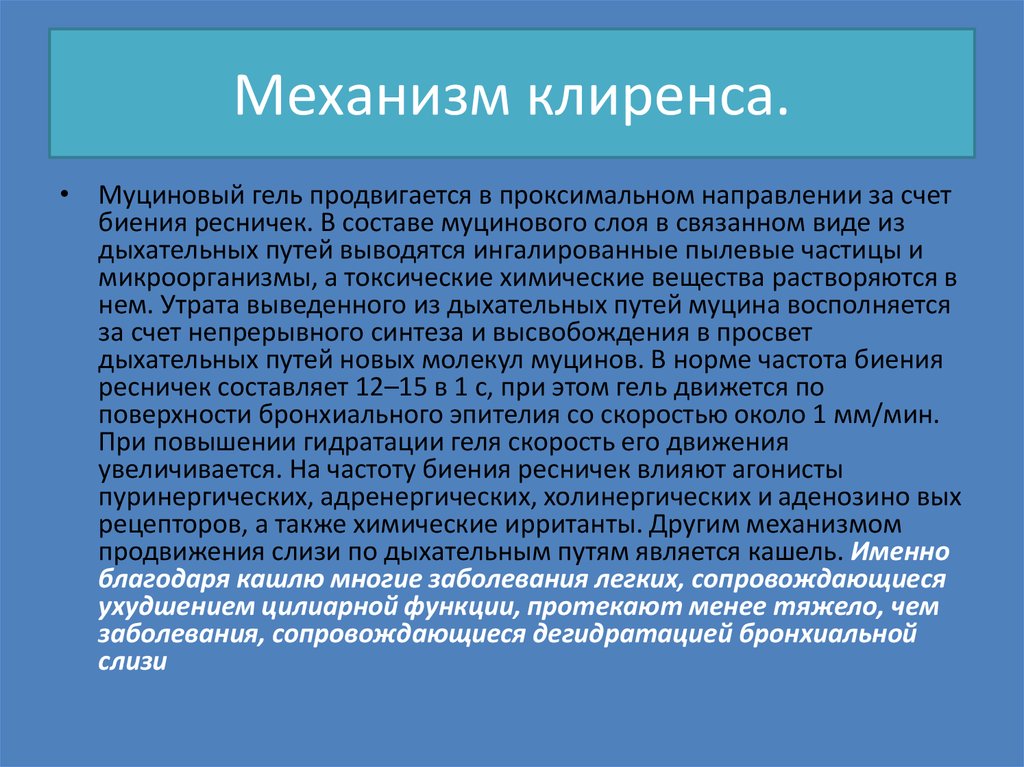 Механизм клиренса.

• Муциновый гель продвигается в проксимальном направлении за счет биения ресничек. В составе муцинового слоя в связанном виде из дыхательных путей выводятся ингалированные пылевые частицы и микроорганизмы, а токсические химические вещества растворяются в нем. Утрата выведенного из дыхательных путей муцина восполняется за счет непрерывного синтеза и высвобождения в просвет дыхательных путей новых молекул муцинов. В норме частота биения ресничек составляет 12–15 в 1 с, при этом гель движется по поверхности бронхиального эпителия со скоростью около 1 мм/мин. При повышении гидратации геля скорость его движения увеличивается. На частоту биения ресничек влияют агонисты пуринергических, адренергических, холинергических и аденозино вых рецепторов, а также химические ирританты. Другим механизмом продвижения слизи по дыхательным путям является кашель. Именно благодаря кашлю многие заболевания легких, сопровождающиеся ухудшением цилиарной функции, протекают менее тяжело, чем заболевания, сопровождающиеся дегидратацией бронхиальной слизи